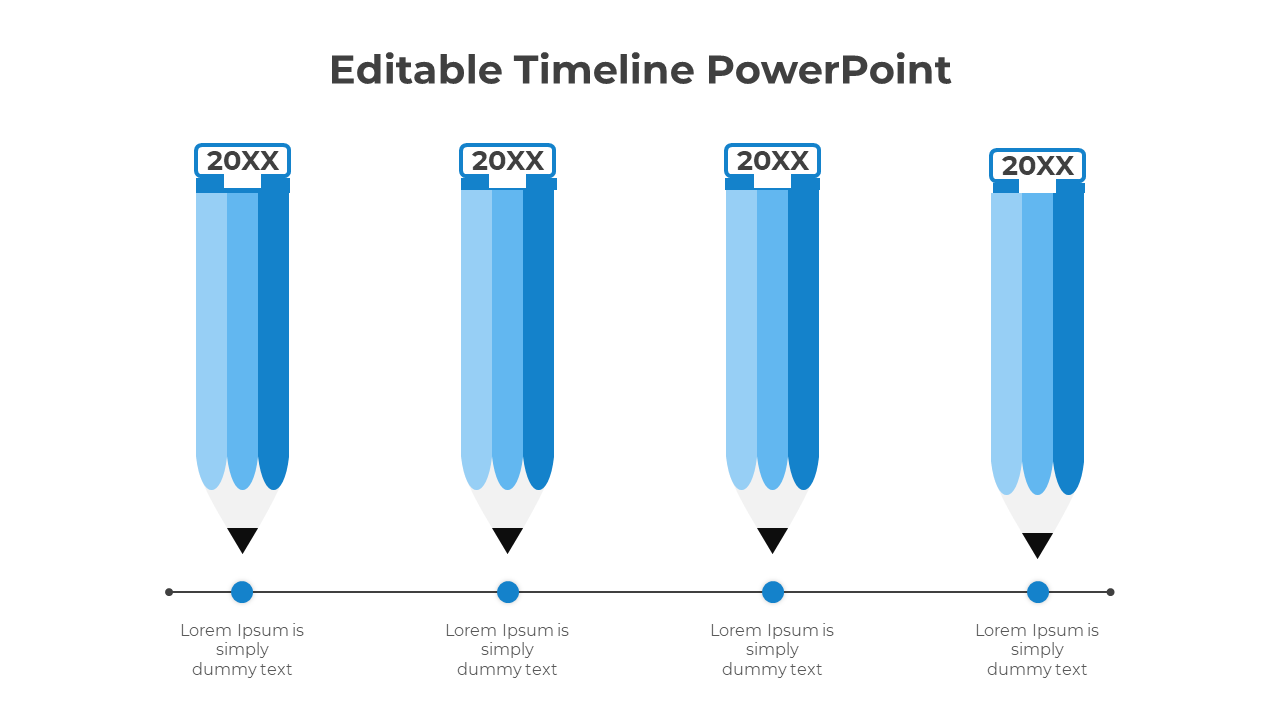 Editable Timeline PowerPoint

20XX

20XX

20XX

20XX

Lorem Ipsum is simply dummy text

Lorem Ipsum is simply dummy text

Lorem Ipsum is simply dummy text

Lorem Ipsum is simply dummy text